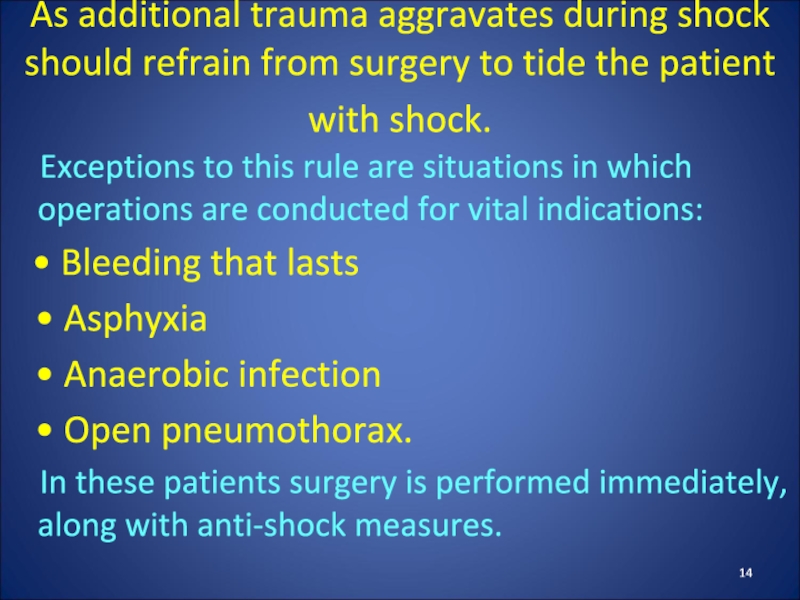 As additional trauma aggravates during shock should refrain from surgery to tide the patient with shock.

Exceptions to this rule are situations in which operations are conducted for vital indications:

• Bleeding that lasts
• Asphyxia
• Anaerobic infection
• Open pneumothorax.

In these patients surgery is performed immediately, along with anti-shock measures.

14